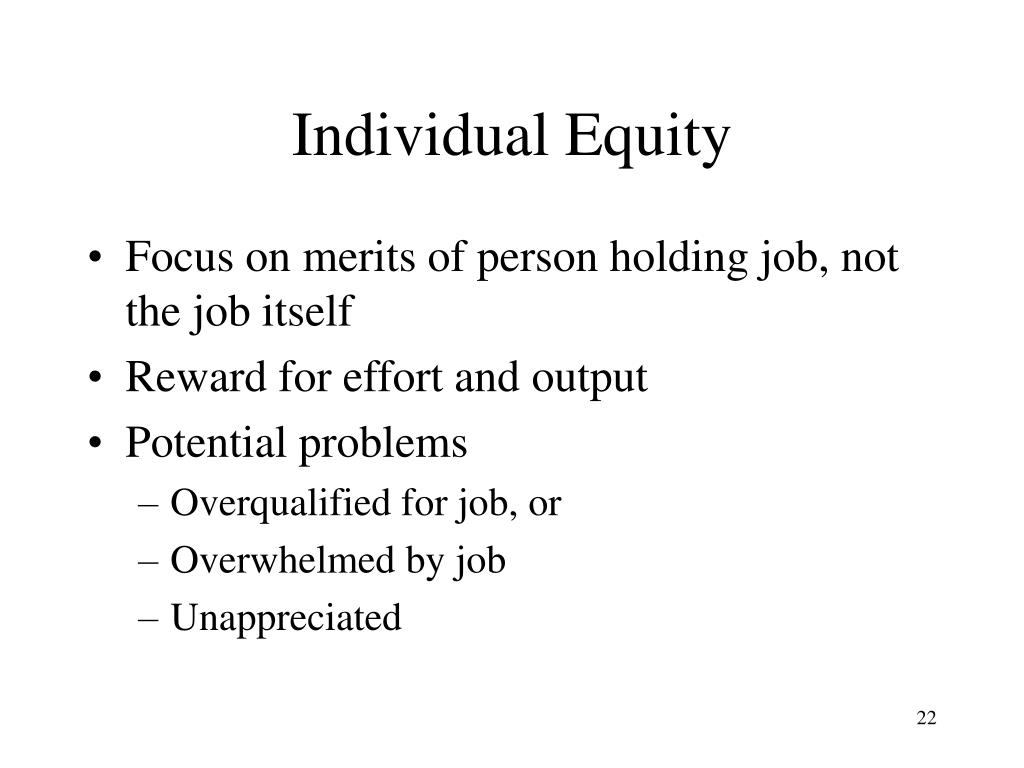 Individual Equity

• Focus on merits of person holding job, not the job itself
• Reward for effort and output
• Potential problems
– Overqualified for job, or
– Overwhelmed by job
– Unappreciated

22